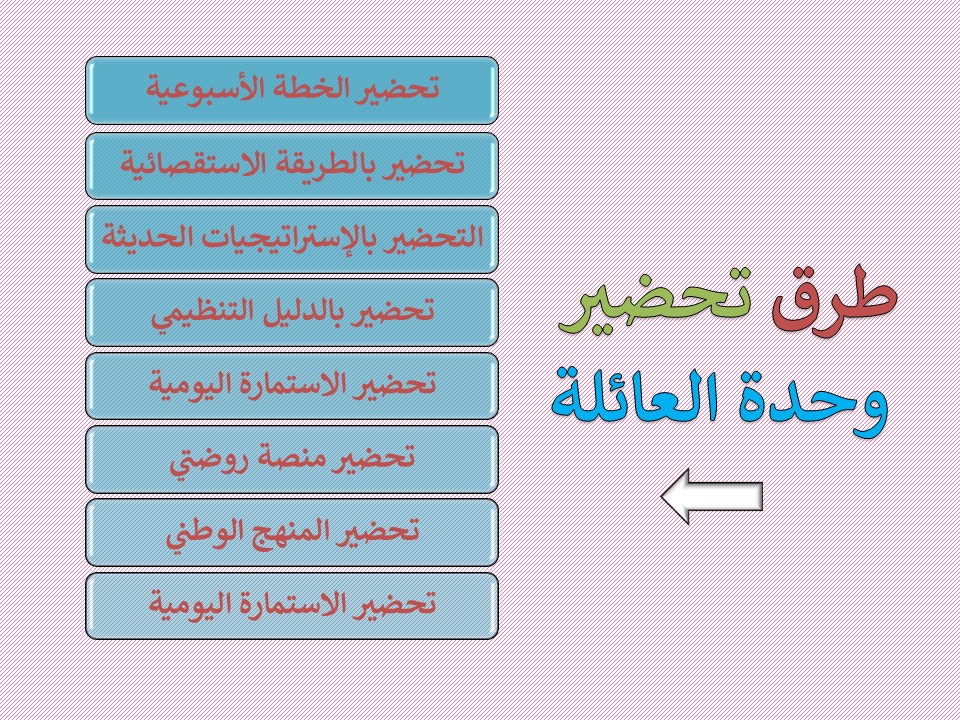 طرق تحضير
وحدة العائلة

تحضير الخطة الأسبوعية
تحضير بالطريقة الاستقصائية
التحضير بالإستراتيجيات الحديثة
تحضير بالدليل التنظيمي
تحضير الاستمارة اليومية
تحضير منصة روضتي
تحضير المنهج الوطني
تحضير الاستمارة اليومية